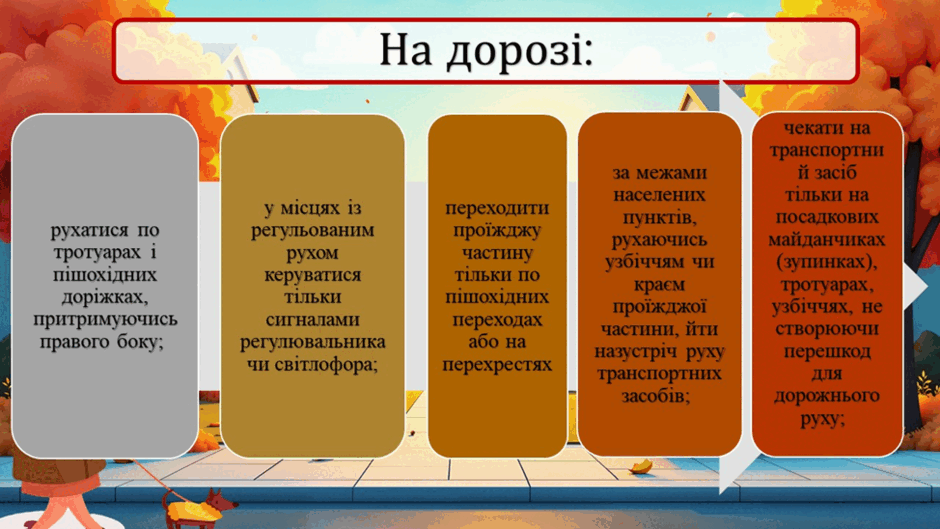 На дорозі:

рухатися по тротуарах і пішохідних доріжках, притримуючись правого боку;

у місцях із регульованим рухом керуватися тільки сигналами регулювальника чи світлофора;

переходити проїжджу частину тільки по пішохідних переходах або на перехрестях

за межами населених пунктів, рухаючись узбіччям чи краєм проїжджої частини, йти назустріч руху транспортних засобів;

чекати на транспортний засіб тільки на посадкових майданчиках (зупинках), тротуарах, узбіччях, не створюючи перешкод для дорожнього руху;